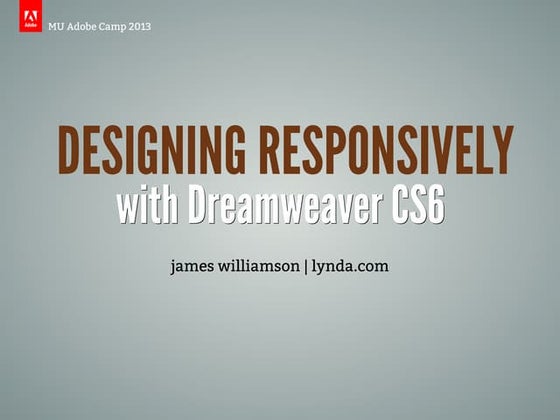 Adobe

MU Adobe Camp 2013

DESIGNING RESPONSIVELY
with Dreamweaver CS6

james williamson | lynda.com